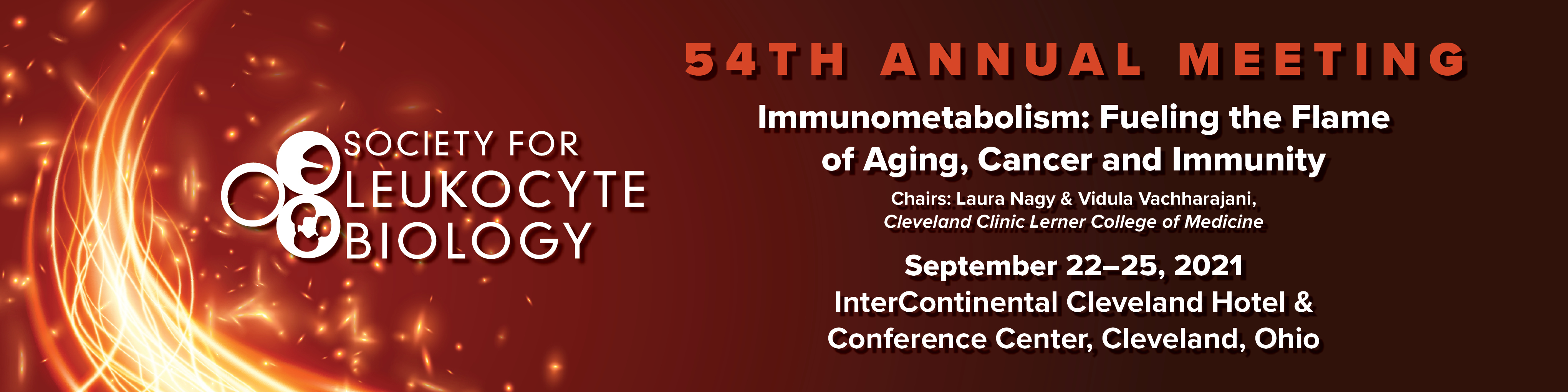 SOCIETY FOR
LEUKOCYTE
BIOLOGY

54TH ANNUAL MEETING

Immunometabolism: Fueling the Flame of Aging, Cancer and Immunity

Chairs: Laura Nagy & Vidula Vachharajani,
Cleveland Clinic Lerner College of Medicine

September 22–25, 2021
InterContinental Cleveland Hotel & Conference Center, Cleveland, Ohio